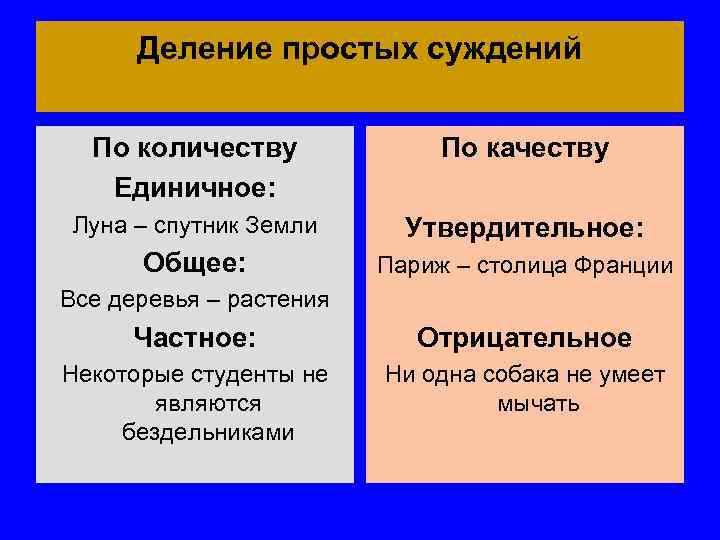 Деление простых суждений

По количеству

Единичное:

Луна – спутник Земли

Общее:

Все деревья – растения

Частное:

Некоторые студенты не являются бездельниками

По качеству

Утвердительное:

Париж – столица Франции

Отрицательное

Ни одна собака не умеет мычать